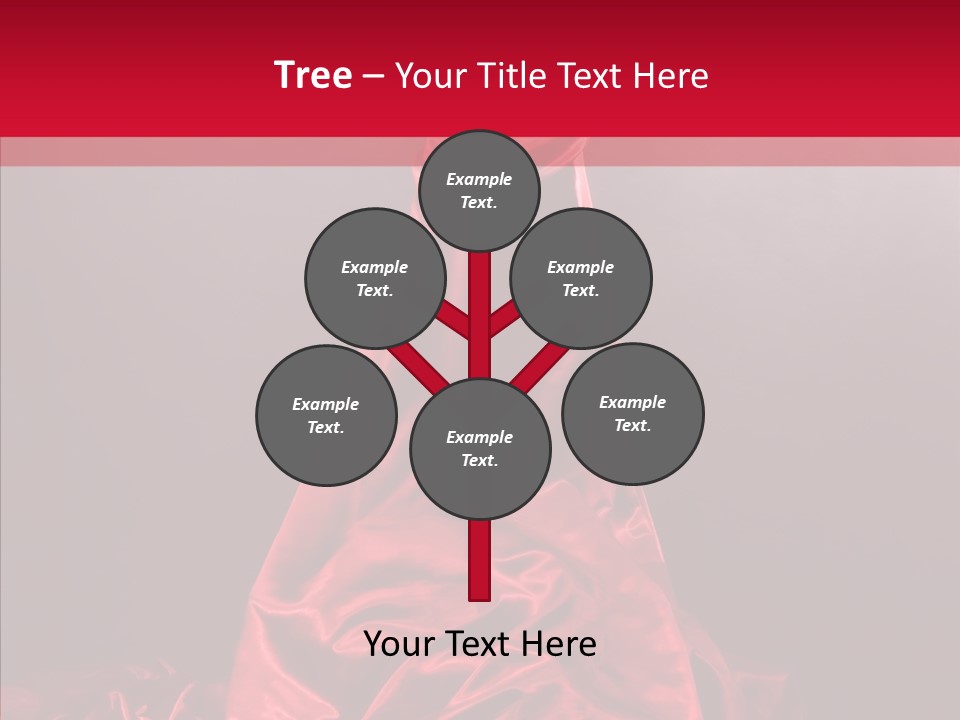 Tree – Your Title Text Here

Example Text.

Example Text.

Example Text.

Example Text.

Example Text.

Example Text.

Your Text Here